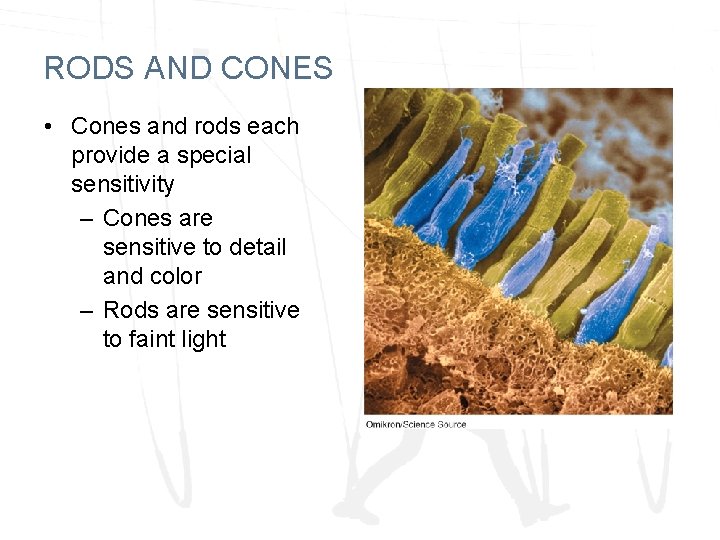 RODS AND CONES

• Cones and rods each provide a special sensitivity
  – Cones are sensitive to detail and color
  – Rods are sensitive to faint light

Omikron/Science Source